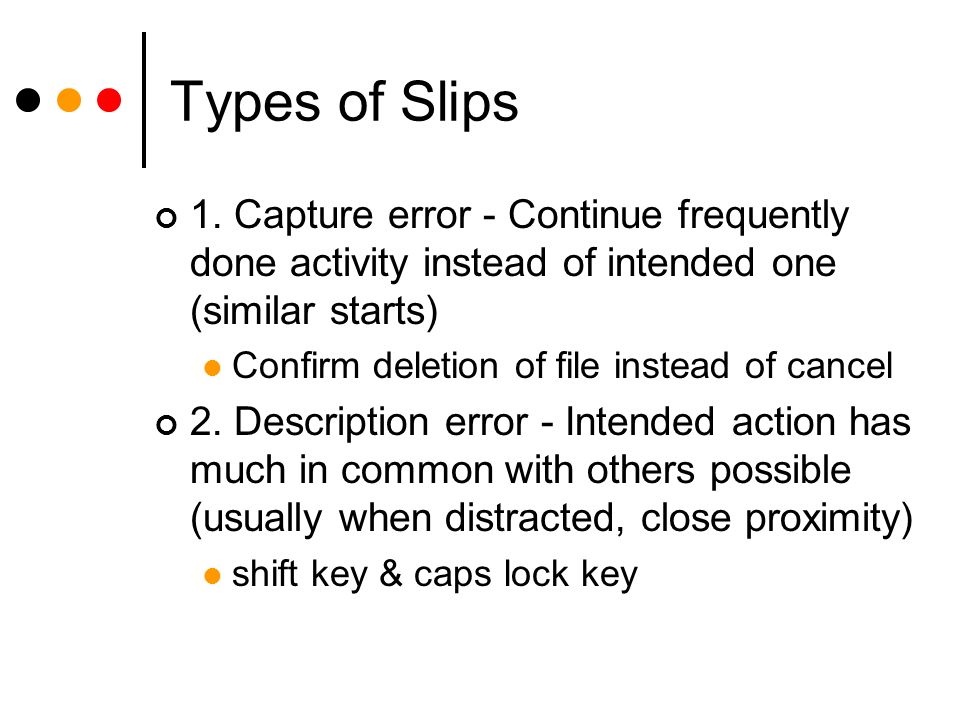 Types of Slips

1. Capture error - Continue frequently done activity instead of intended one (similar starts)

Confirm deletion of file instead of cancel

2. Description error - Intended action has much in common with others possible (usually when distracted, close proximity)

shift key & caps lock key